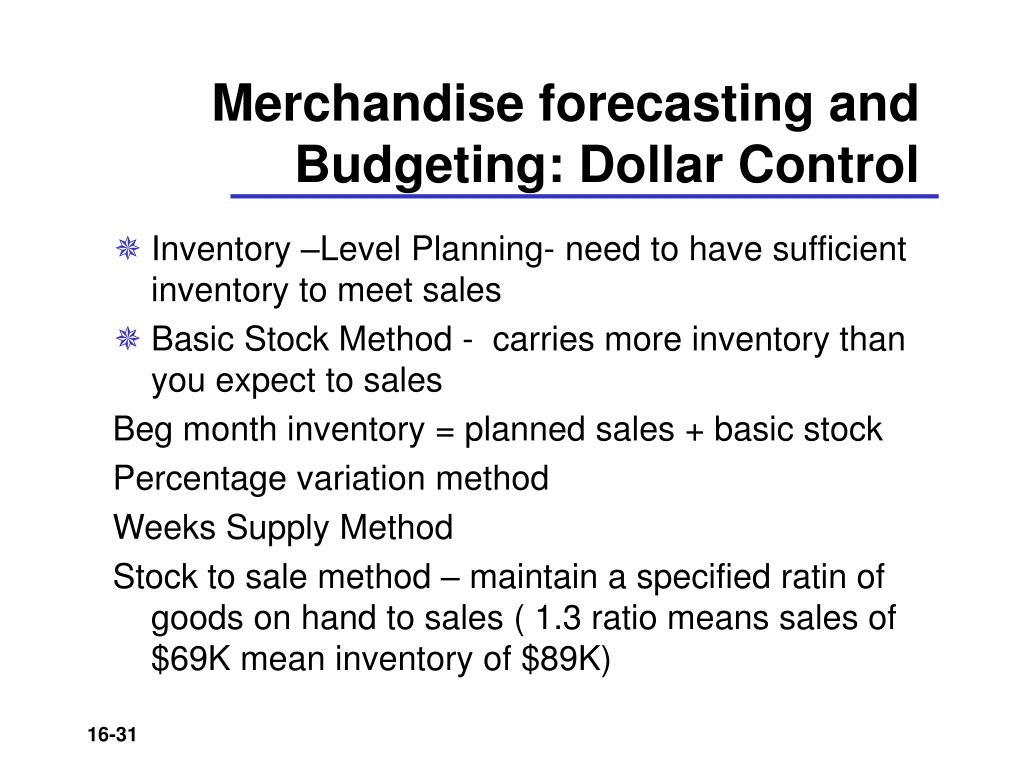 Merchandise forecasting and Budgeting: Dollar Control

Inventory –Level Planning- need to have sufficient inventory to meet sales

Basic Stock Method - carries more inventory than you expect to sales

Beg month inventory = planned sales + basic stock

Percentage variation method

Weeks Supply Method

Stock to sale method – maintain a specified ratin of goods on hand to sales ( 1.3 ratio means sales of \$69K mean inventory of \$89K)

16-31